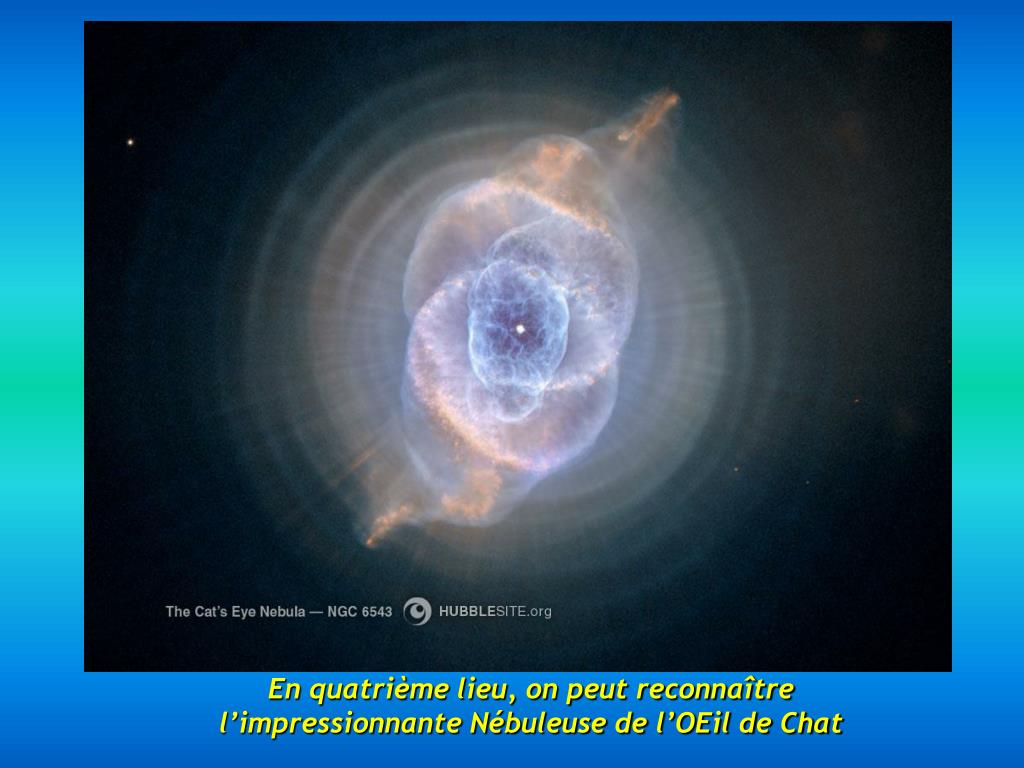 The Cat's Eye Nebula — NGC 6543 HUBBLESITE.org

En quatrième lieu, on peut reconnaître l'impressionnante Nébuleuse de l'OEil de Chat